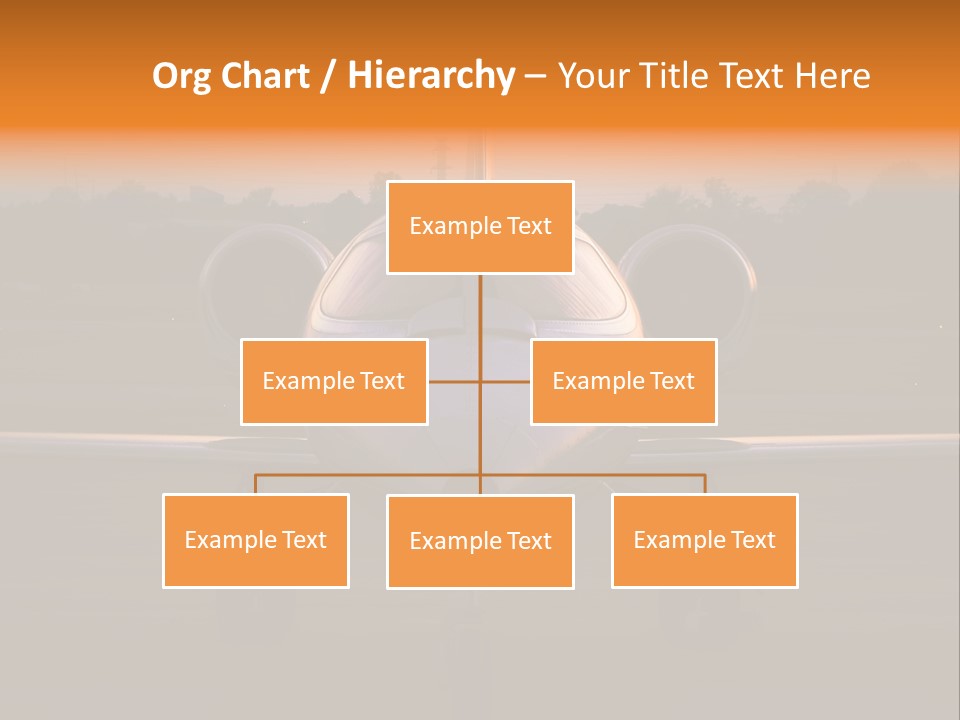 Org Chart / Hierarchy – Your Title Text Here

Example Text

Example Text

Example Text

Example Text

Example Text

Example Text